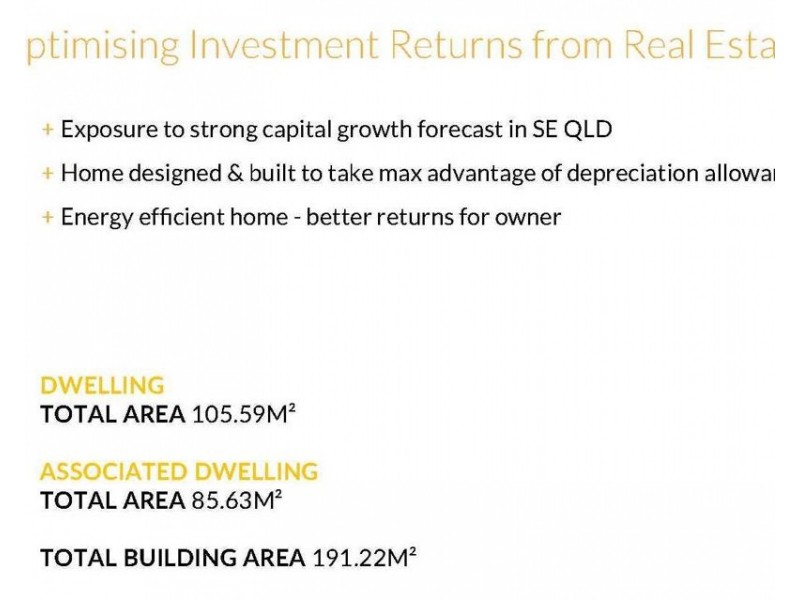 ptimising Investment Returns from Real Esta

+ Exposure to strong capital growth forecast in SE QLD

+ Home designed & built to take max advantage of depreciation allowa

+ Energy efficient home - better returns for owner

DWELLING
TOTAL AREA 105.59M²

ASSOCIATED DWELLING
TOTAL AREA 85.63M²

TOTAL BUILDING AREA 191.22M²